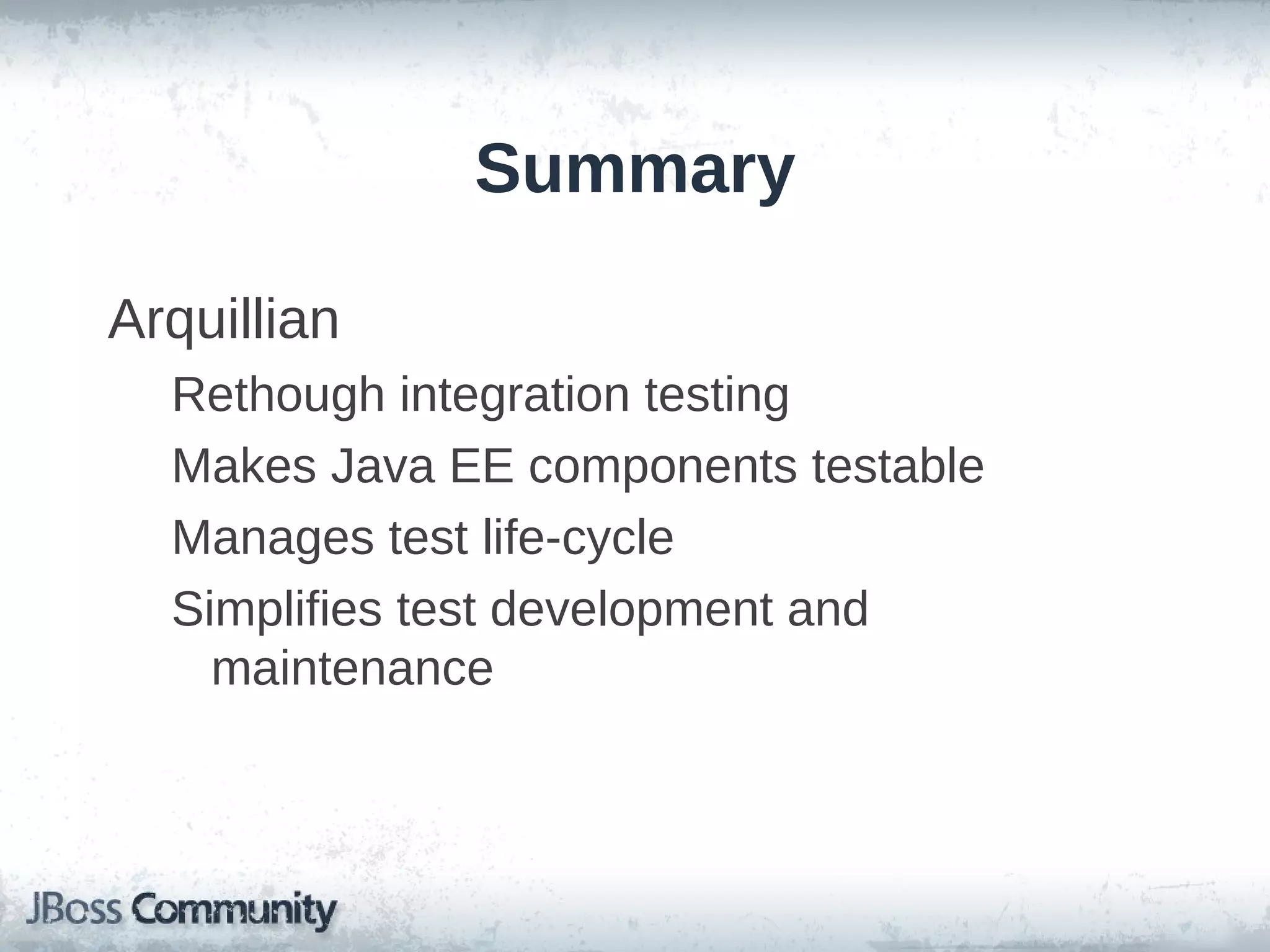 Summary

Arquillian

Rethough integration testing

Makes Java EE components testable

Manages test life-cycle

Simplifies test development and maintenance

JBoss Community